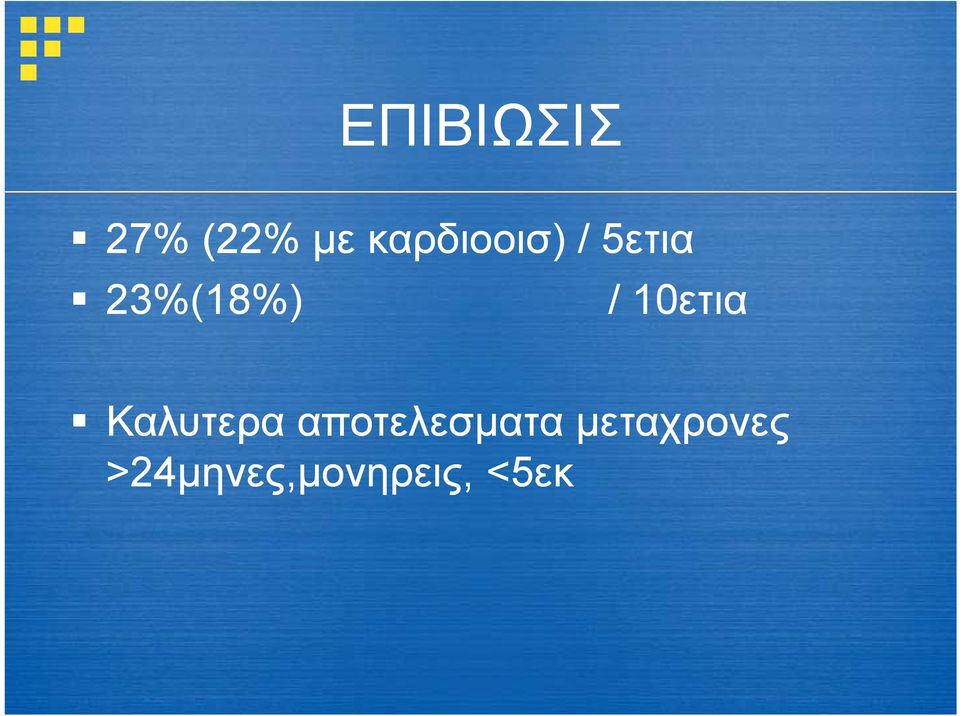 ΕΠΙΒΙΩΣΙΣ

▪ 27% (22% με καρδιοοισ) / 5ετια
▪ 23%(18%) / 10ετια

▪ Καλυτερα αποτελεσματα μεταχρονες >24μηνες,μονηρεις, <5εκ